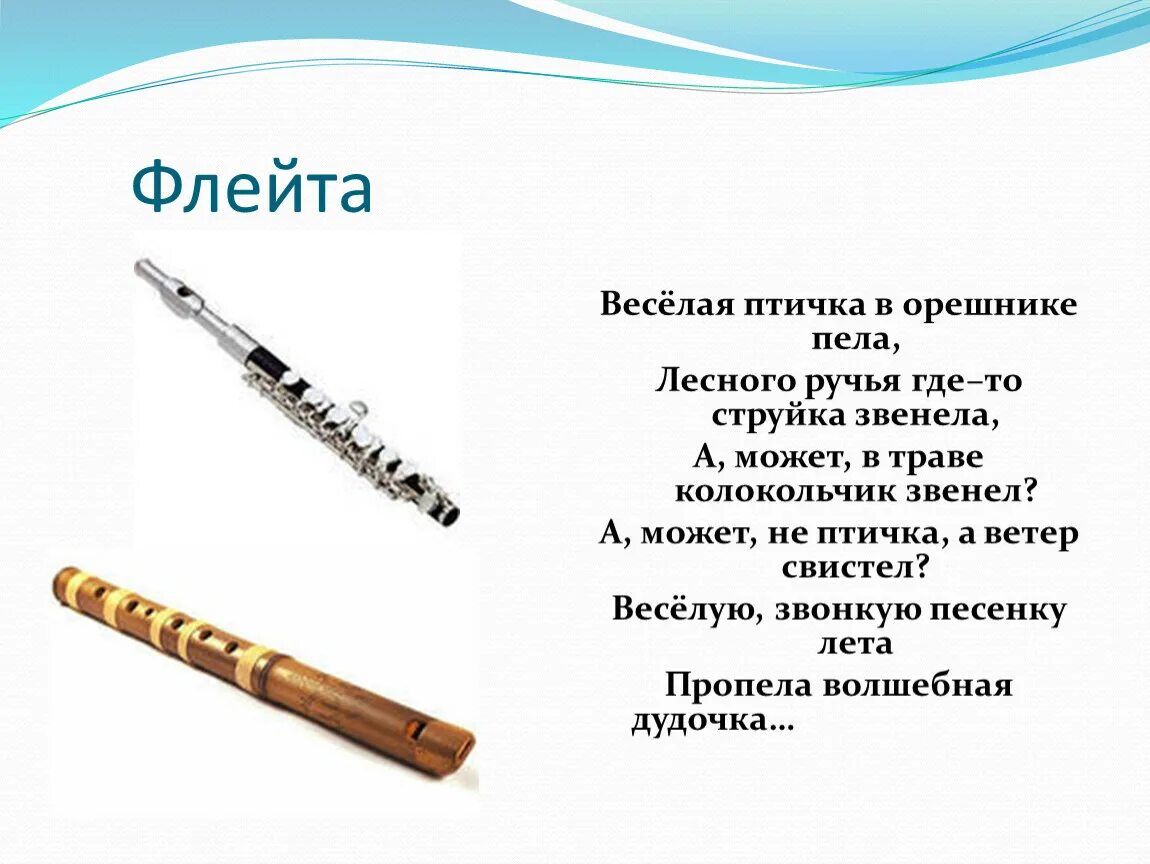 Флейта

Весёлая птичка в орешнике пела,
Лесного ручья где–то струйка звенела,
А, может, в траве колокольчик звенел?
А, может, не птичка, а ветер свистел?
Весёлую, звонкую песенку лета
Пропела волшебная дудочка…